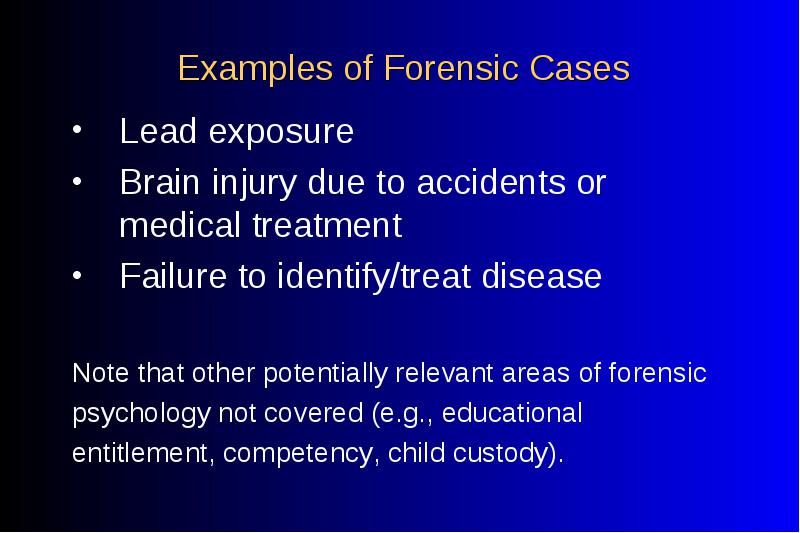 Examples of Forensic Cases

• Lead exposure
• Brain injury due to accidents or medical treatment
• Failure to identify/treat disease

Note that other potentially relevant areas of forensic psychology not covered (e.g., educational entitlement, competency, child custody).